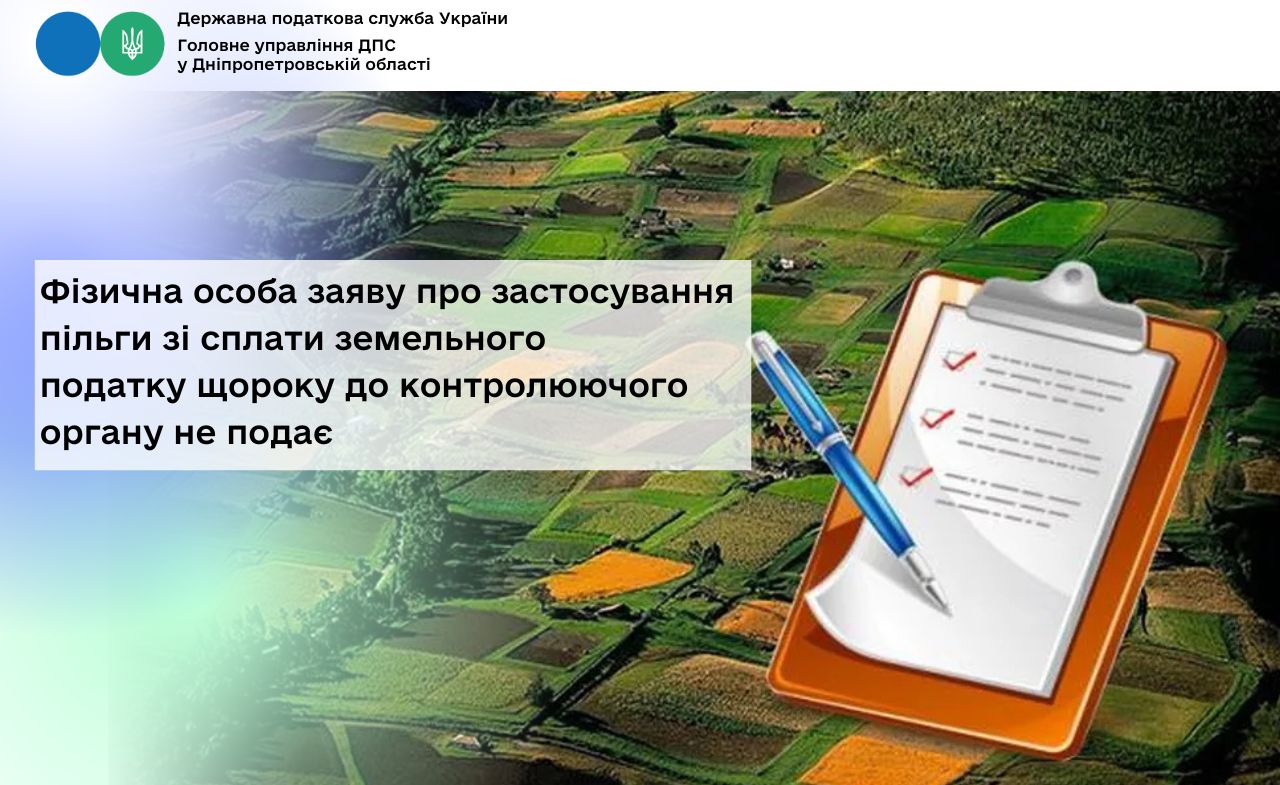 Державна податкова служба України
Головне управління ДПС
у Дніпропетровській області

Фізична особа заяву про застосування пільги зі сплати земельного податку щороку до контролюючого органу не подає